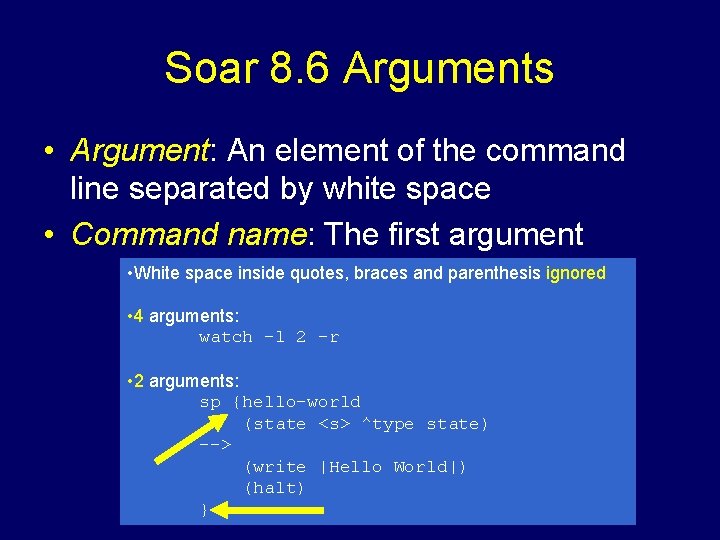 Soar 8.6 Arguments

• Argument: An element of the command line separated by white space

• Command name: The first argument

•White space inside quotes, braces and parenthesis ignored

•4 arguments:
watch -l 2 -r

•2 arguments:
sp {hello-world
(state <s> ^type state)
-->
(write |Hello World|)
(halt)
}